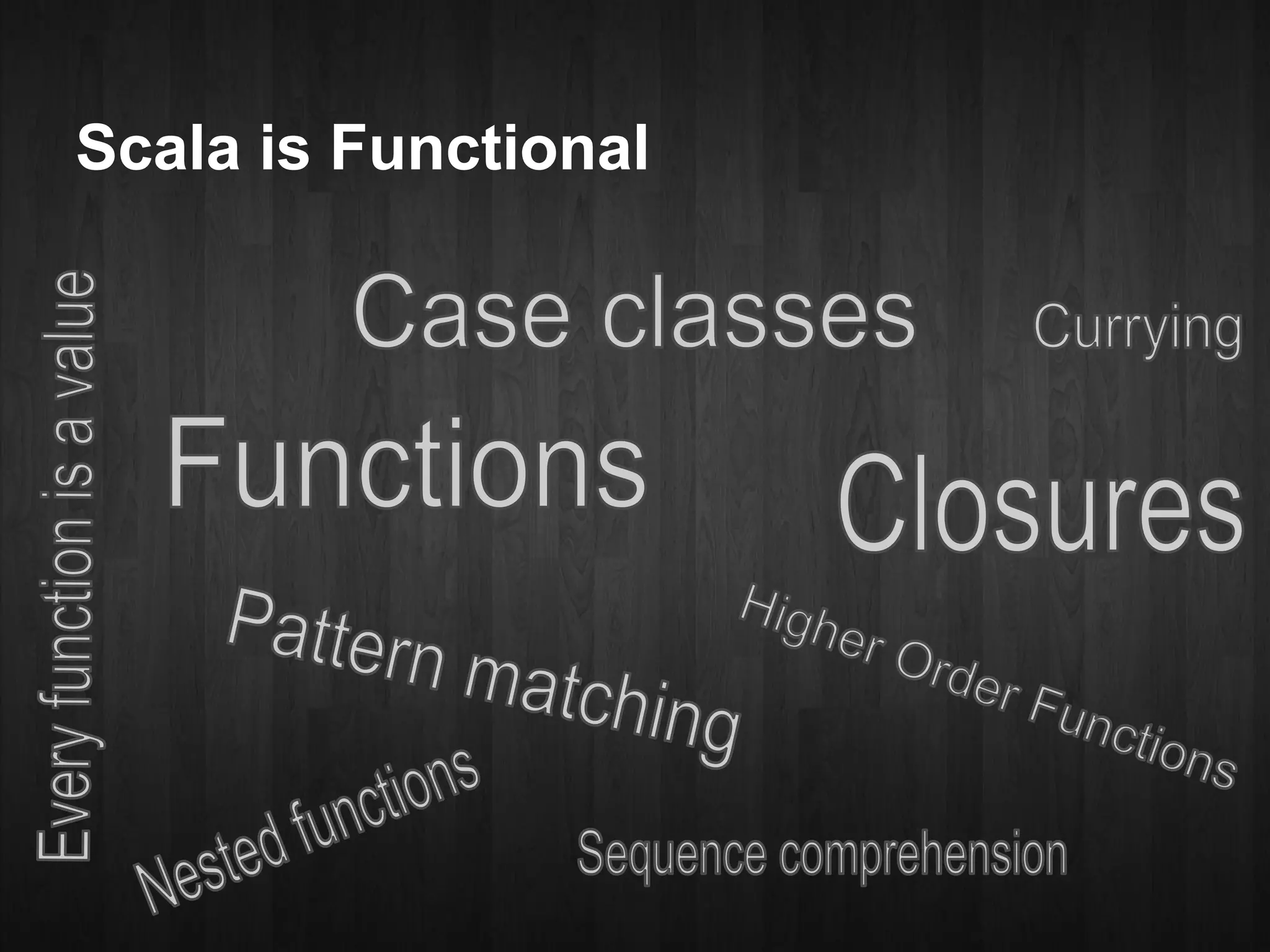 Scala is Functional

Every function is a value

Case classes

Currying

Functions

Closures

Pattern matching

Higher Order Functions

Nested functions

Sequence comprehension